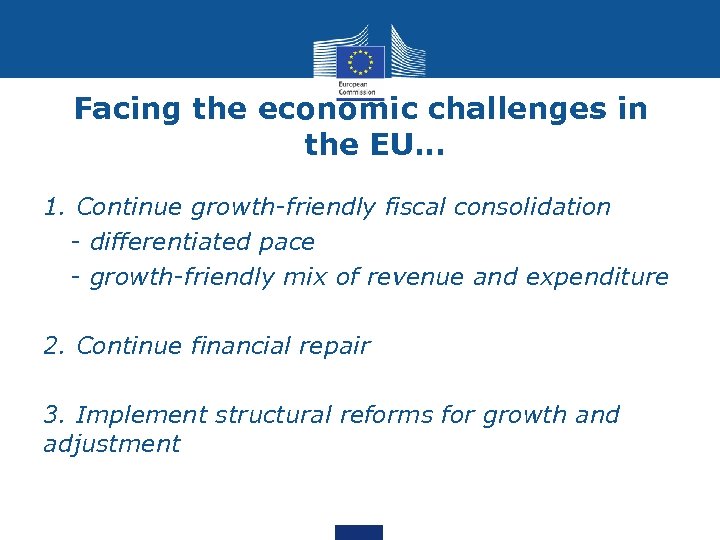 European Commission

Facing the economic challenges in the EU…

1. Continue growth-friendly fiscal consolidation
- differentiated pace
- growth-friendly mix of revenue and expenditure

2. Continue financial repair

3. Implement structural reforms for growth and adjustment